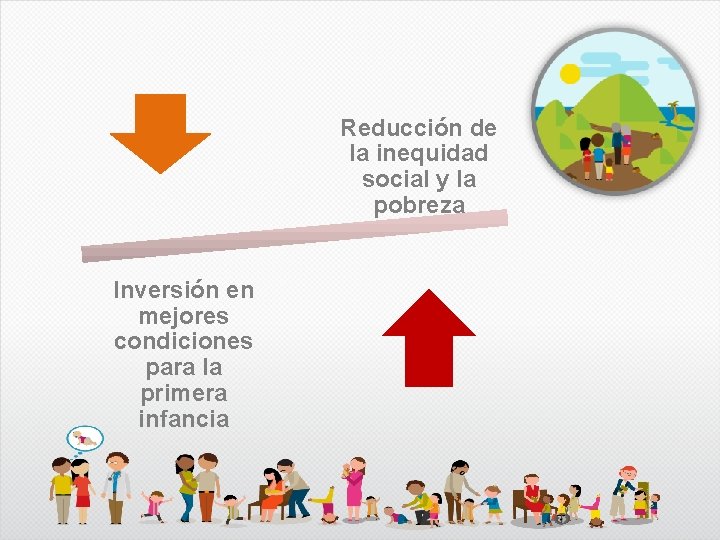 Reducción de la inequidad social y la pobreza

Inversión en mejores condiciones para la primera infancia